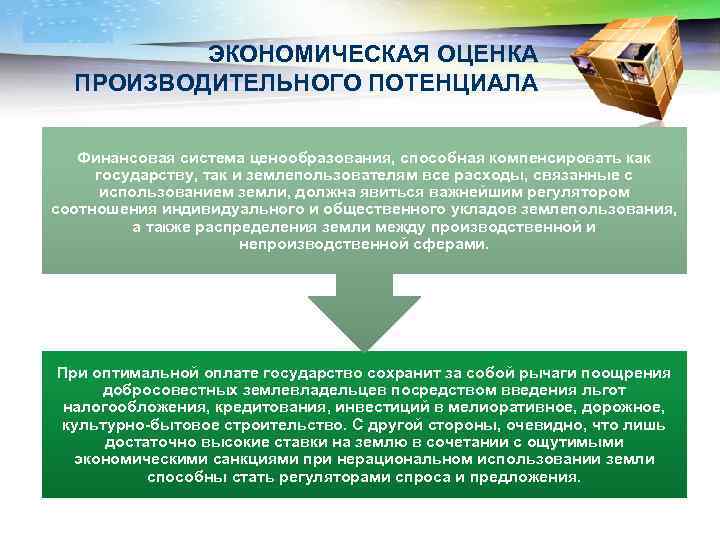 ЭКОНОМИЧЕСКАЯ ОЦЕНКА ПРОИЗВОДИТЕЛЬНОГО ПОТЕНЦИАЛА

Финансовая система ценообразования, способная компенсировать как государству, так и землепользователям все расходы, связанные с использованием земли, должна явиться важнейшим регулятором соотношения индивидуального и общественного укладов землепользования, а также распределения земли между производственной и непроизводственной сферами.

При оптимальной оплате государство сохранит за собой рычаги поощрения добросовестных землевладельцев посредством введения льгот налогообложения, кредитования, инвестиций в мелиоративное, дорожное, культурно-бытовое строительство. С другой стороны, очевидно, что лишь достаточно высокие ставки на землю в сочетании с ощутимыми экономическими санкциями при нерациональном использовании земли способны стать регуляторами спроса и предложения.